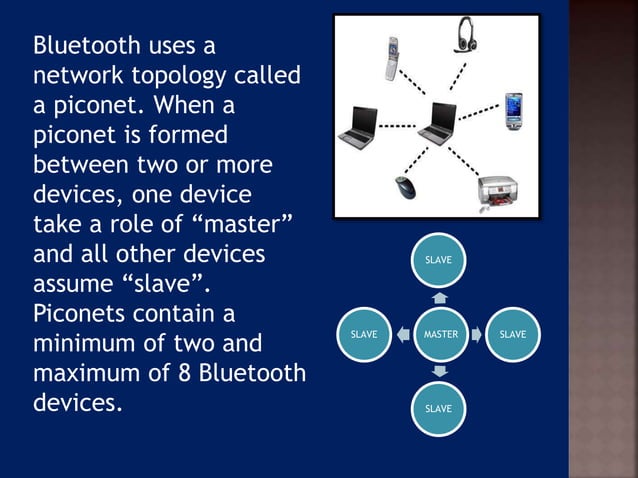 Bluetooth uses a network topology called a piconet. When a piconet is formed between two or more devices, one device take a role of “master” and all other devices assume “slave”. Piconets contain a minimum of two and maximum of 8 Bluetooth devices.

SLAVE

SLAVE

MASTER

SLAVE

SLAVE